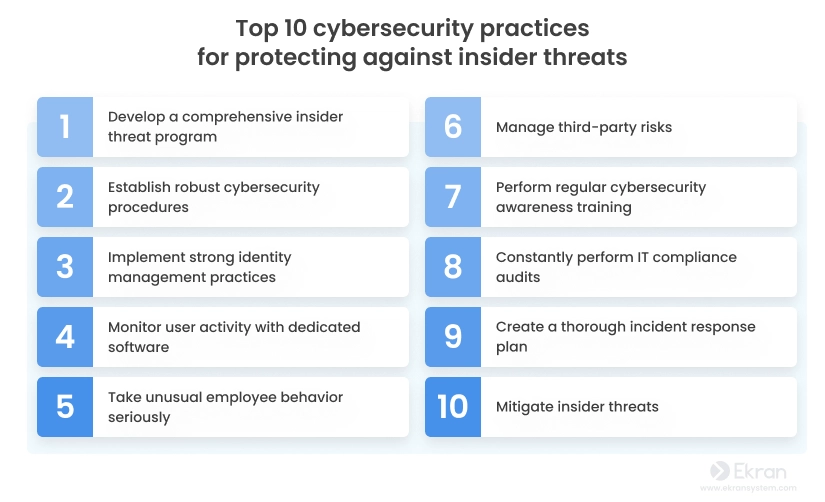 Top 10 cybersecurity practices for protecting against insider threats

1 Develop a comprehensive insider threat program

2 Establish robust cybersecurity procedures

3 Implement strong identity management practices

4 Monitor user activity with dedicated software

5 Take unusual employee behavior seriously

6 Manage third-party risks

7 Perform regular cybersecurity awareness training

8 Constantly perform IT compliance audits

9 Create a thorough incident response plan

10 Mitigate insider threats

Ekran
www.ekransystem.com